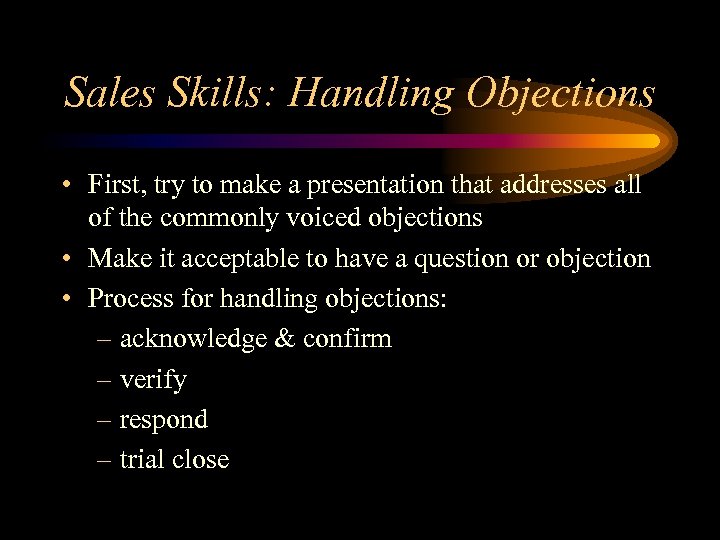 Sales Skills: Handling Objections

• First, try to make a presentation that addresses all of the commonly voiced objections
• Make it acceptable to have a question or objection
• Process for handling objections:
– acknowledge & confirm
– verify
– respond
– trial close